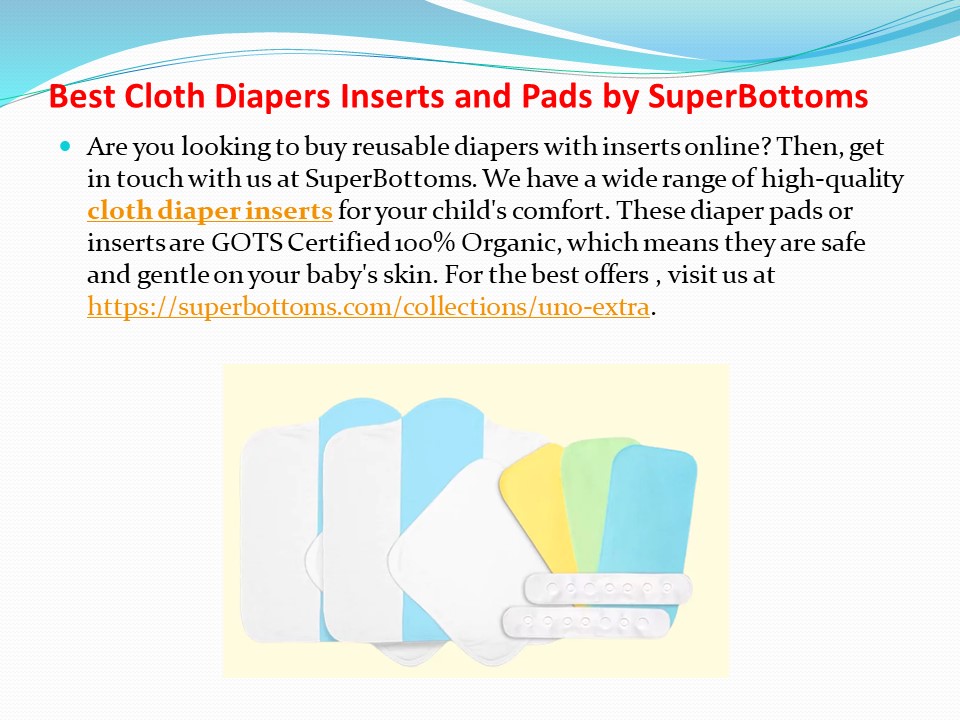 Best Cloth Diapers Inserts and Pads by SuperBottoms

Are you looking to buy reusable diapers with inserts online? Then, get in touch with us at SuperBottoms. We have a wide range of high-quality cloth diaper inserts for your child's comfort. These diaper pads or inserts are GOTS Certified 100% Organic, which means they are safe and gentle on your baby's skin. For the best offers , visit us at https://superbottoms.com/collections/uno-extra.